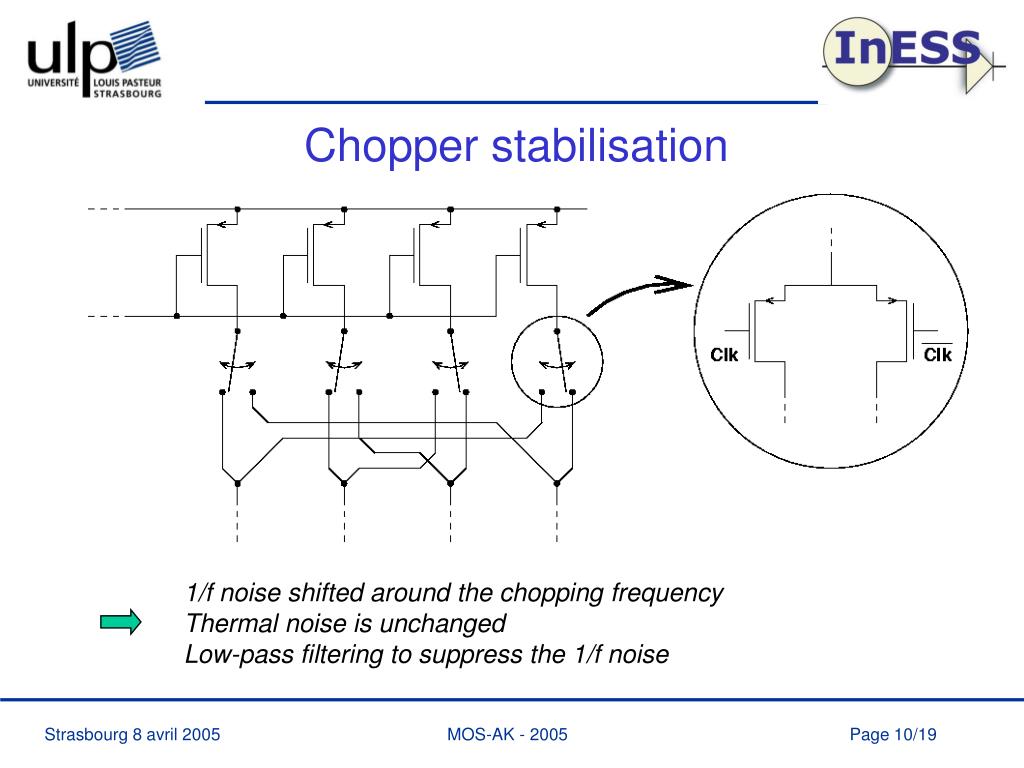 ulp
UNIVERSITÉ LOUIS PASTEUR STRASBOURG

InESS

Chopper stabilisation

Clk

$\overline{Clk}$

1/f noise shifted around the chopping frequency
Thermal noise is unchanged
Low-pass filtering to suppress the 1/f noise

Strasbourg 8 avril 2005

MOS-AK - 2005

Page 10/19